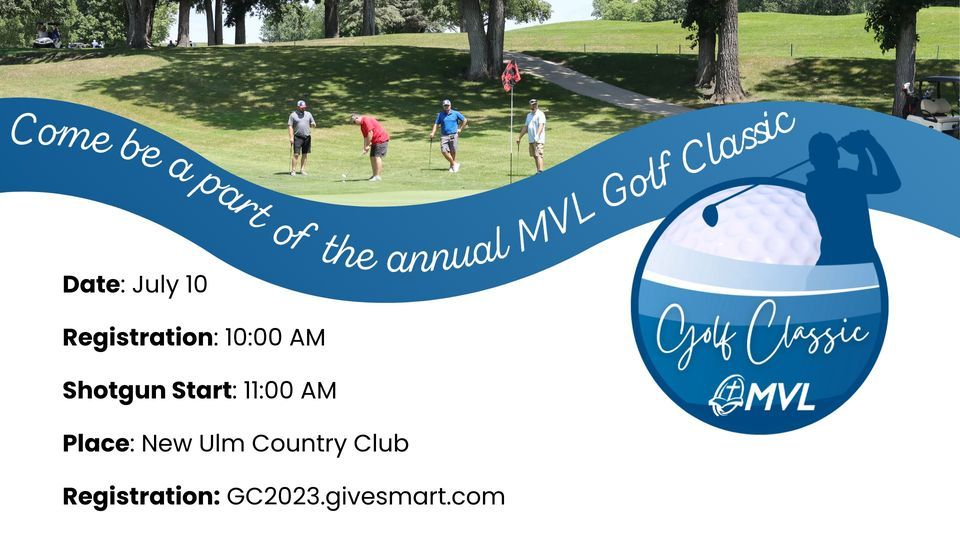 Come be a part of the annual MVL Golf Classic

Date: July 10

Registration: 10:00 AM

Shotgun Start: 11:00 AM

Place: New Ulm Country Club

Registration: GC2023.givesmart.com

Golf Classic

MVL